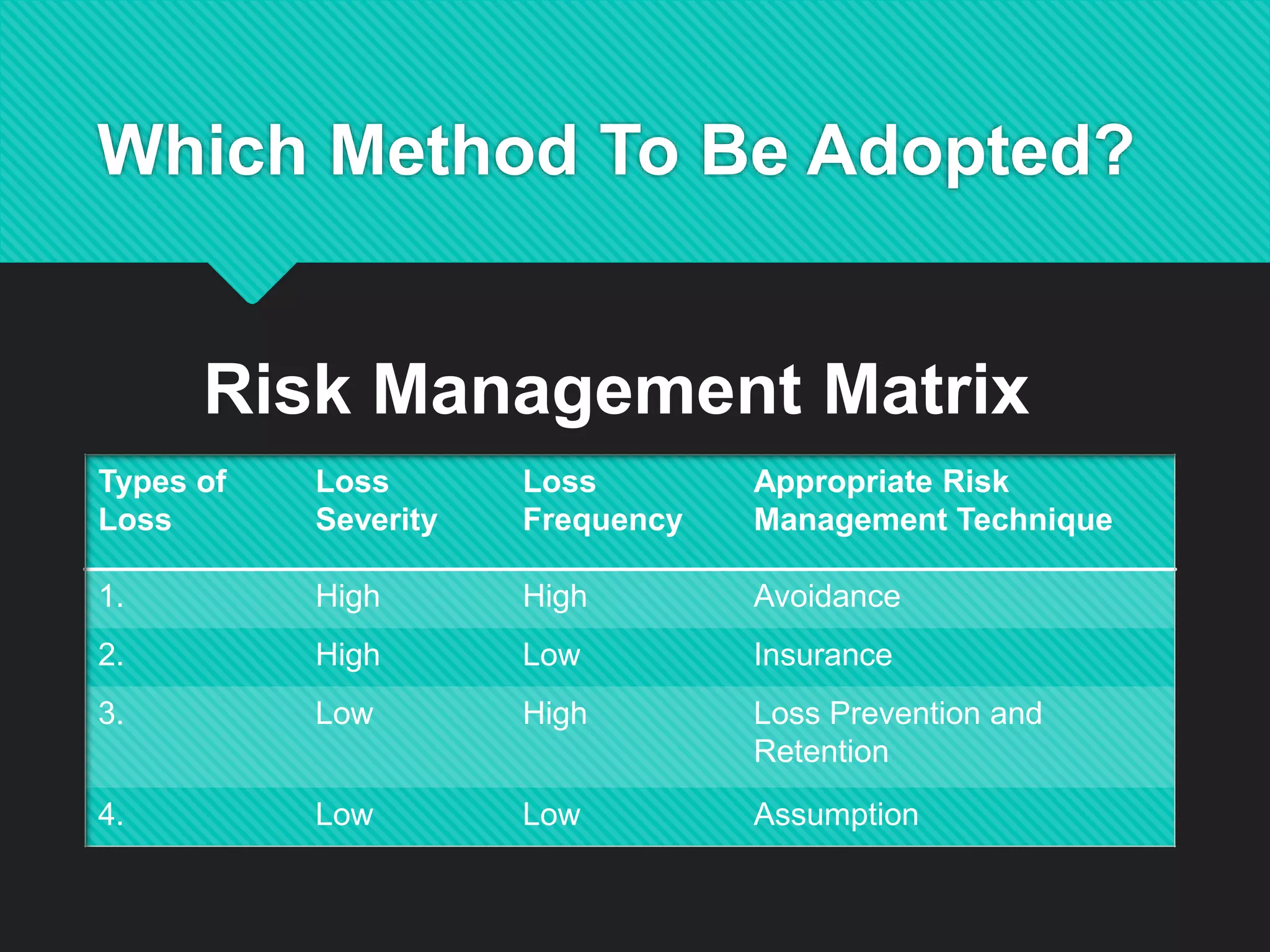 Which Method To Be Adopted?

Risk Management Matrix

| Types of Loss | Loss Severity | Loss Frequency | Appropriate Risk Management Technique |
|---|---|---|---|
| 1. | High | High | Avoidance |
| 2. | High | Low | Insurance |
| 3. | Low | High | Loss Prevention and Retention |
| 4. | Low | Low | Assumption |